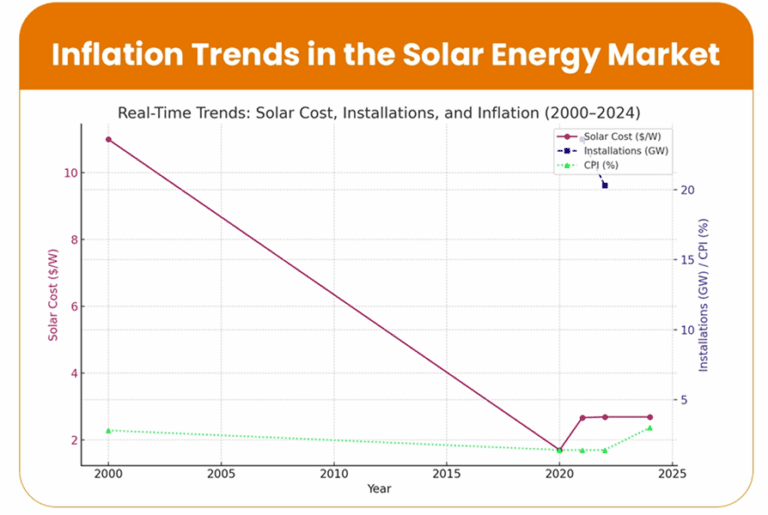 Inflation Trends in the Solar Energy Market

Real-Time Trends: Solar Cost, Installations, and Inflation (2000–2024)

Solar Cost ($/W)
Installations (GW)
CPI (%)

Solar Cost ($/W)

10
8
6
4
2

Installations (GW) / CPI (%)

20
15
10
5

2000
2005
2010
2015
2020
2025

Year